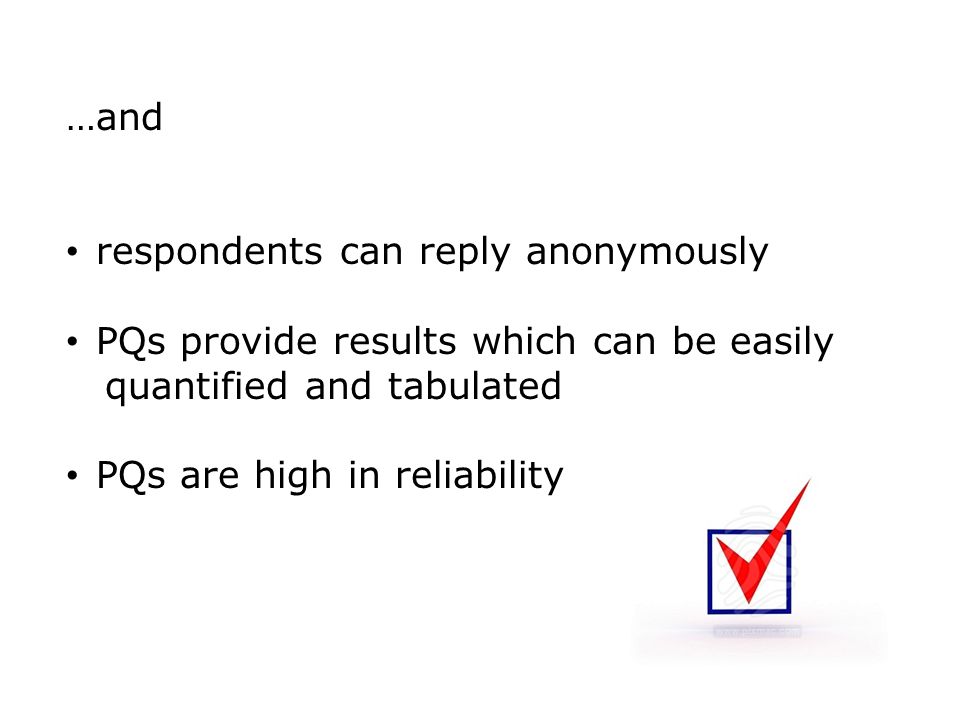 …and

• respondents can reply anonymously

• PQs provide results which can be easily quantified and tabulated

• PQs are high in reliability